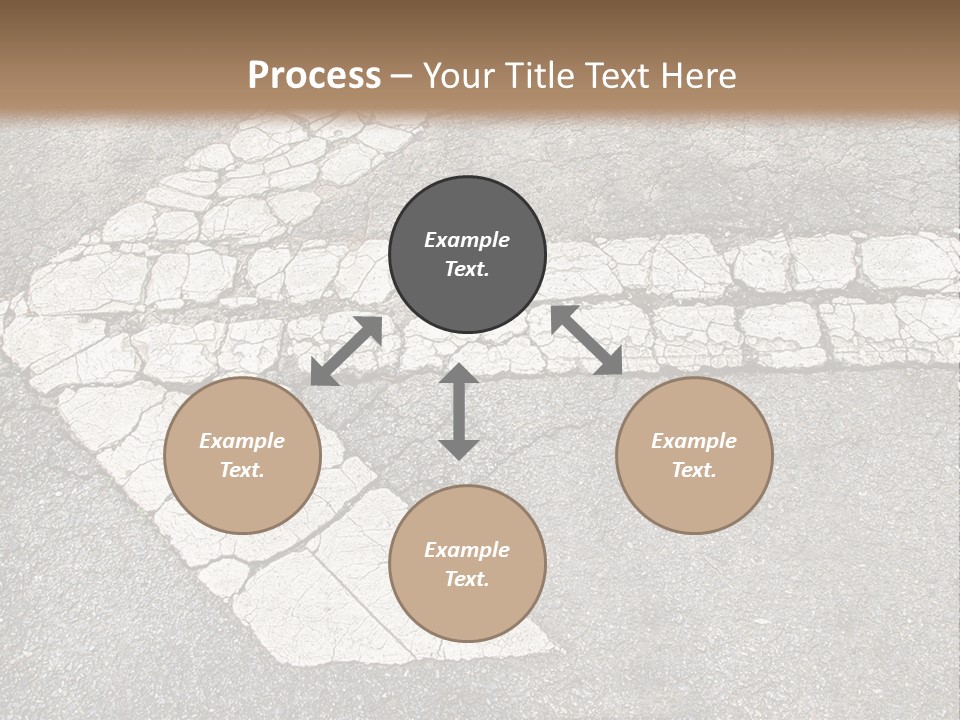 Process – Your Title Text Here

Example Text.

Example Text.

Example Text.

Example Text.